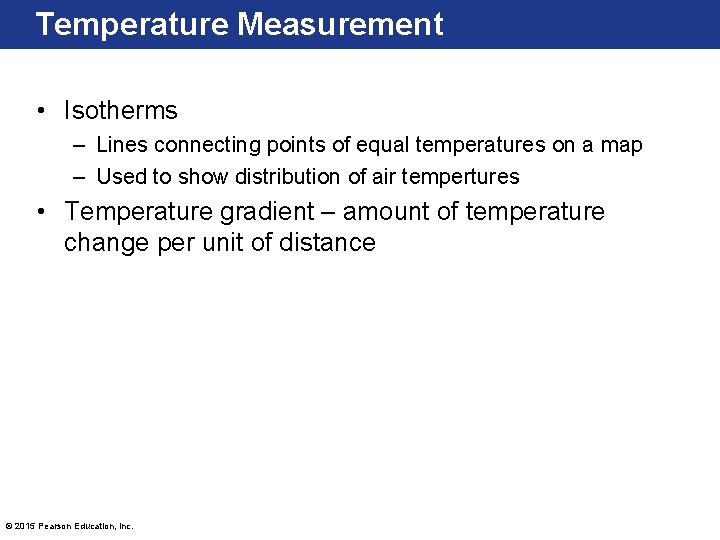 Temperature Measurement

• Isotherms
– Lines connecting points of equal temperatures on a map
– Used to show distribution of air tempertures
• Temperature gradient – amount of temperature change per unit of distance

© 2015 Pearson Education, Inc.